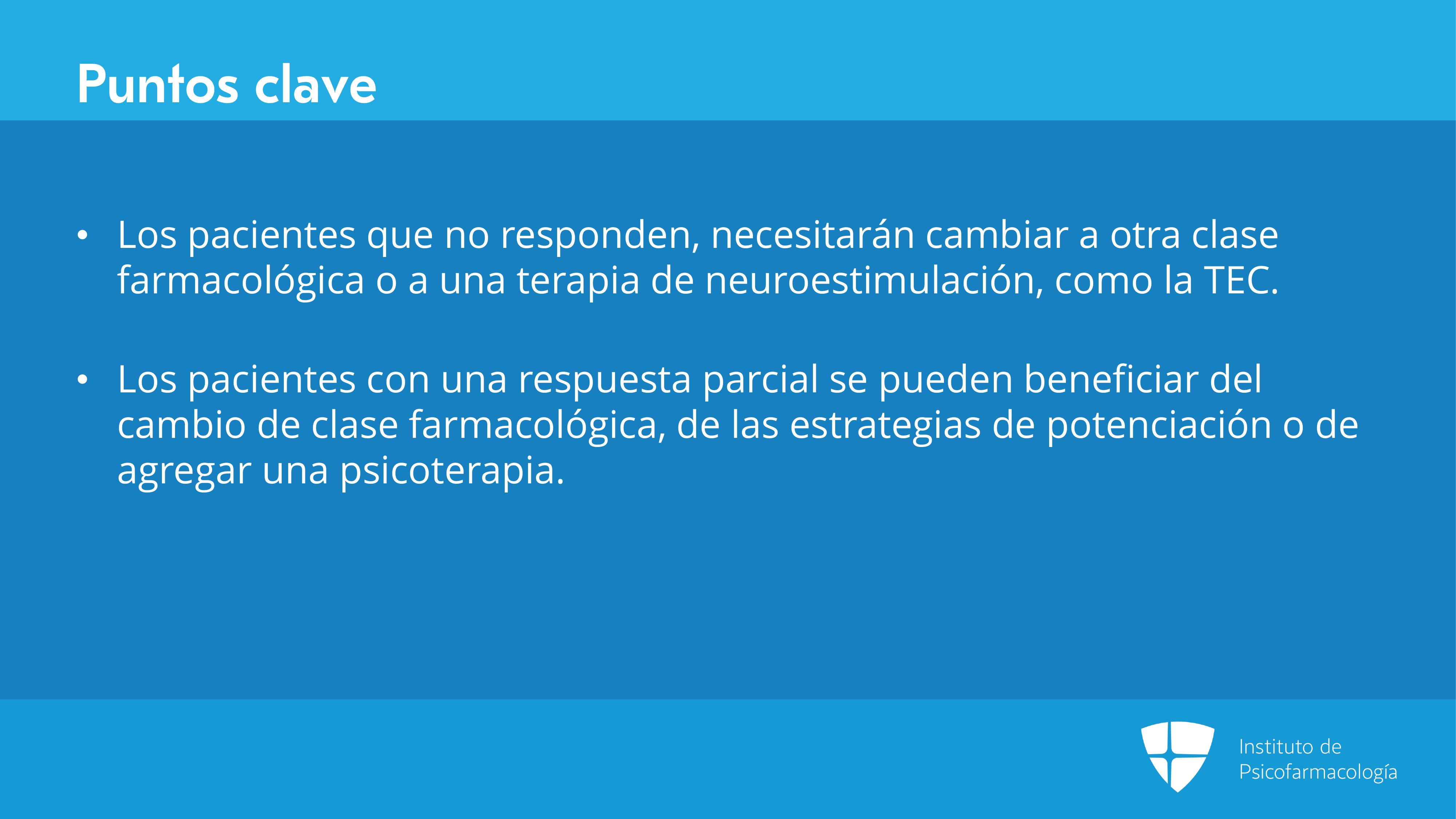 Puntos clave

• Los pacientes que no responden, necesitarán cambiar a otra clase farmacológica o a una terapia de neuroestimulación, como la TEC.

• Los pacientes con una respuesta parcial se pueden beneficiar del cambio de clase farmacológica, de las estrategias de potenciación o de agregar una psicoterapia.

Instituto de Psicofarmacología